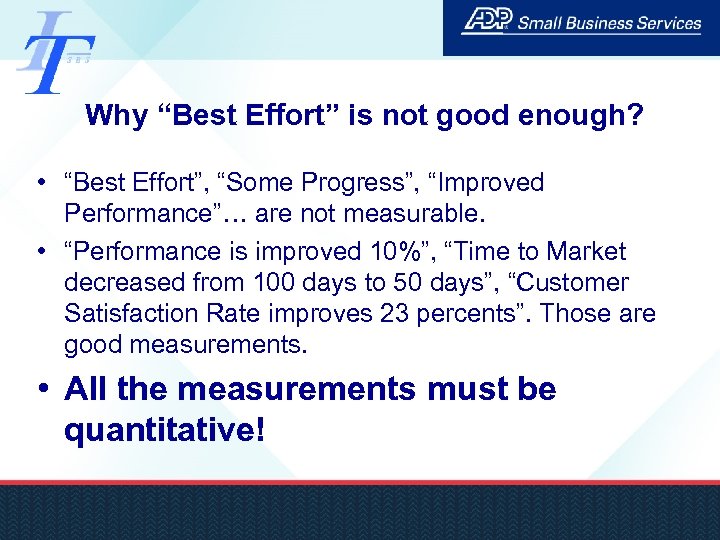 IT SBS

ADP Small Business Services

Why “Best Effort” is not good enough?

• “Best Effort”, “Some Progress”, “Improved Performance”… are not measurable.

• “Performance is improved 10%”, “Time to Market decreased from 100 days to 50 days”, “Customer Satisfaction Rate improves 23 percents”. Those are good measurements.

• All the measurements must be quantitative!